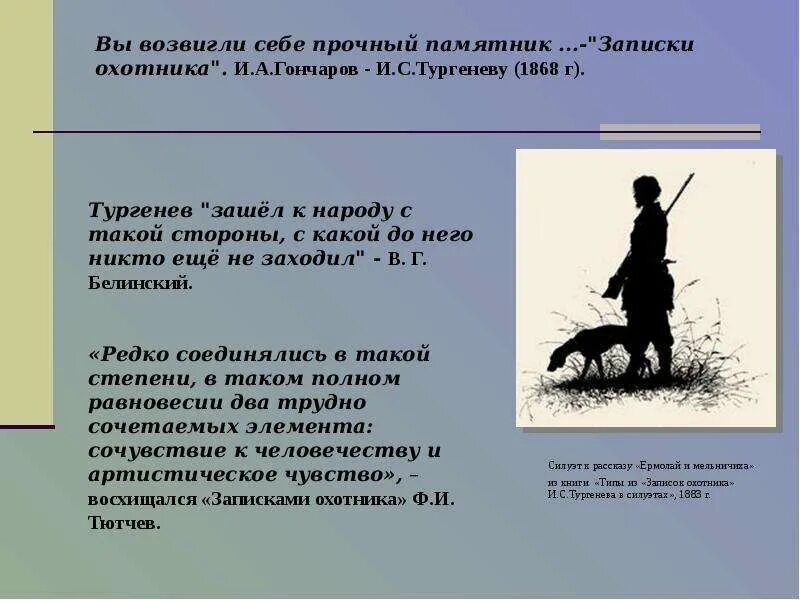 Вы возвигли себе прочный памятник ...-"Записки охотника". И.А.Гончаров - И.С.Тургеневу (1868 г).

Тургенев "зашёл к народу с такой стороны, с какой до него никто ещё не заходил" - В. Г. Белинский.

«Редко соединялись в такой степени, в таком полном равновесии два трудно сочетаемых элемента: сочувствие к человечеству и артистическое чувство», – восхищался «Записками охотника» Ф.И. Тютчев.

Силуэт к рассказу «Ермолай и мельничиха» из книги «Типы из «Записок охотника» И.С.Тургенева в силуэтах», 1883 г.